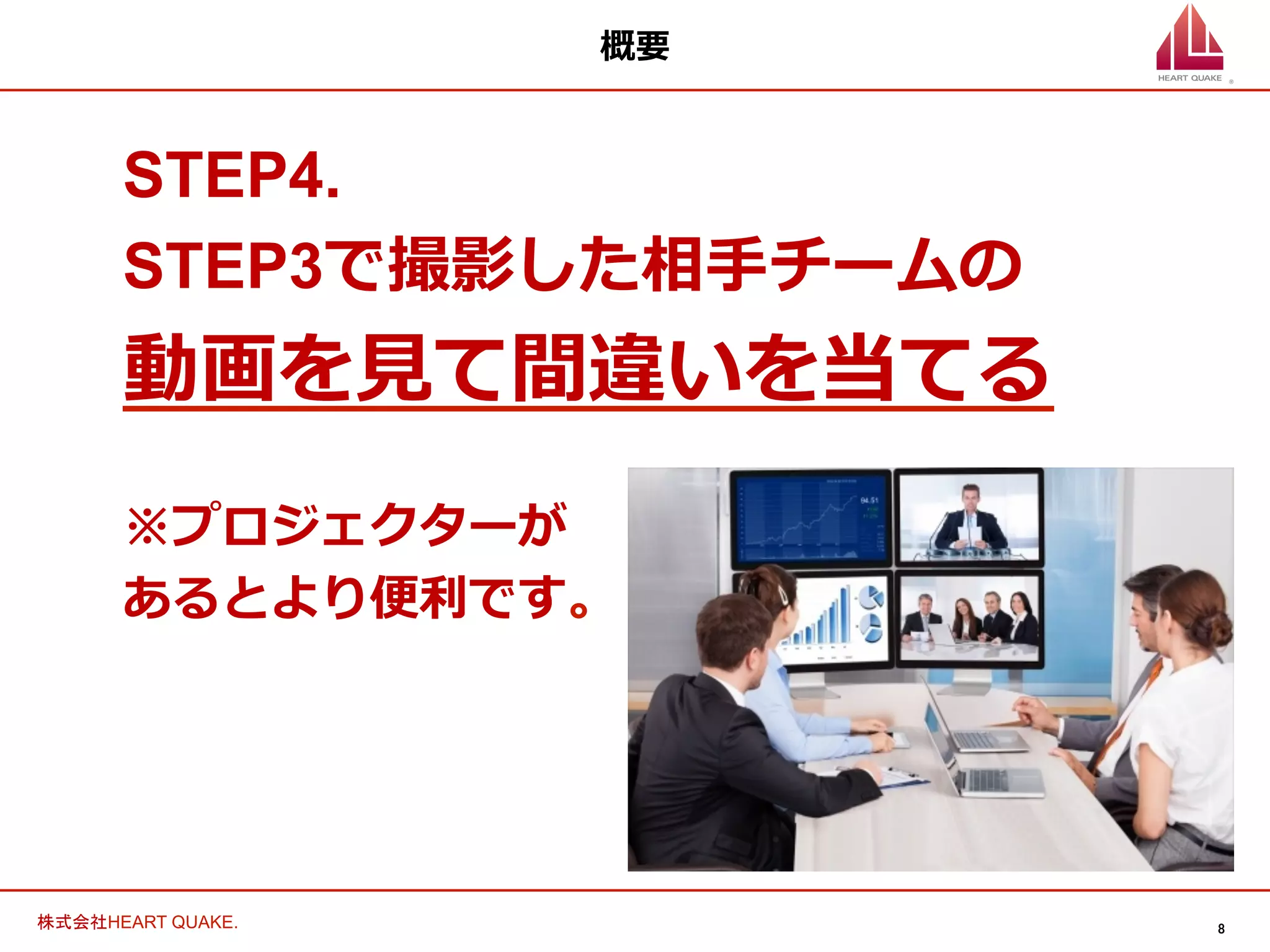 概要

HEART QUAKE ®

STEP4.
STEP3で撮影した相手チームの
動画を見て間違いを当てる

※プロジェクターが
あるとより便利です。

94.51

株式会社HEART QUAKE.

8